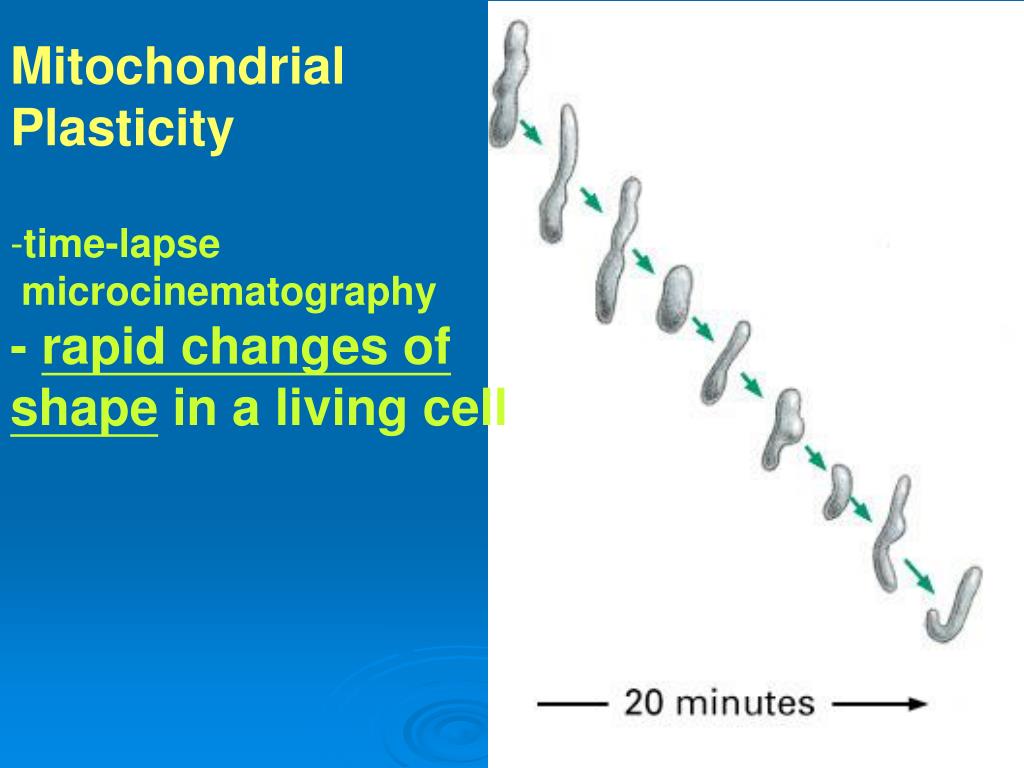 Mitochondrial Plasticity

-time-lapse microcinematography

- rapid changes of shape in a living cell

20 minutes